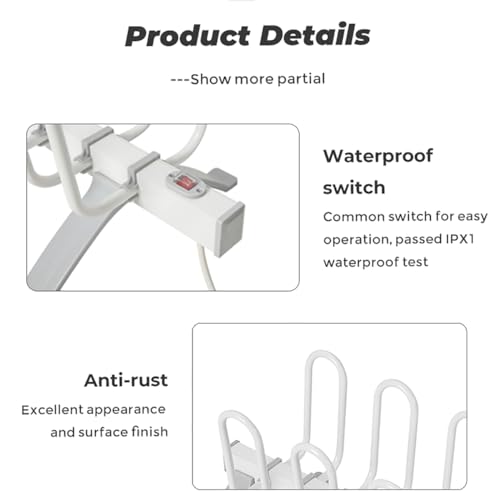 Product Details

---Show more partial

Waterproof switch

Common switch for easy operation, passed IPX1 waterproof test

Anti-rust

Excellent appearance and surface finish